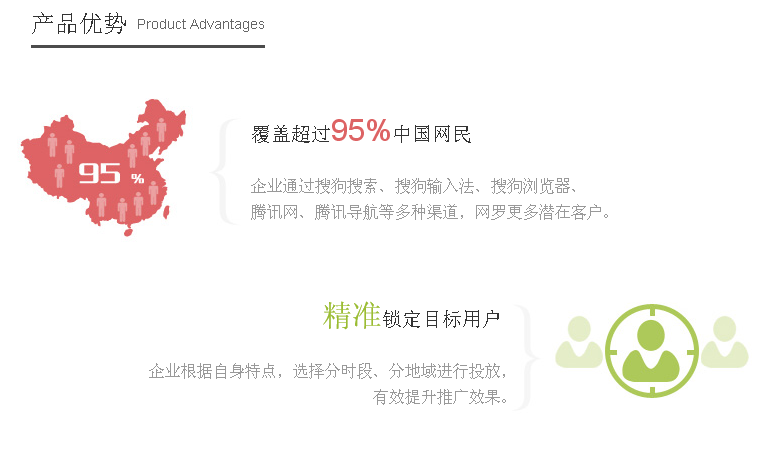 产品优势 Product Advantages

95 %

覆盖超过95%中国网民

企业通过搜狗搜索、搜狗输入法、搜狗浏览器、腾讯网、腾讯导航等多种渠道，网罗更多潜在客户。

精准锁定目标用户

企业根据自身特点，选择分时段、分地域进行投放，有效提升推广效果。